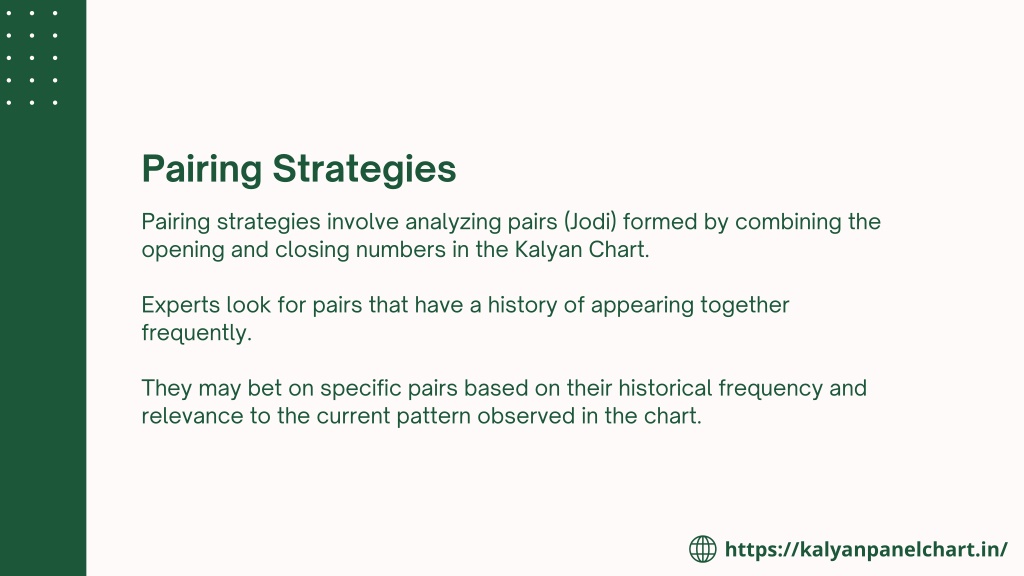 Pairing Strategies

Pairing strategies involve analyzing pairs (Jodi) formed by combining the opening and closing numbers in the Kalyan Chart.

Experts look for pairs that have a history of appearing together frequently.

They may bet on specific pairs based on their historical frequency and relevance to the current pattern observed in the chart.

https://kalyanpanelchart.in/